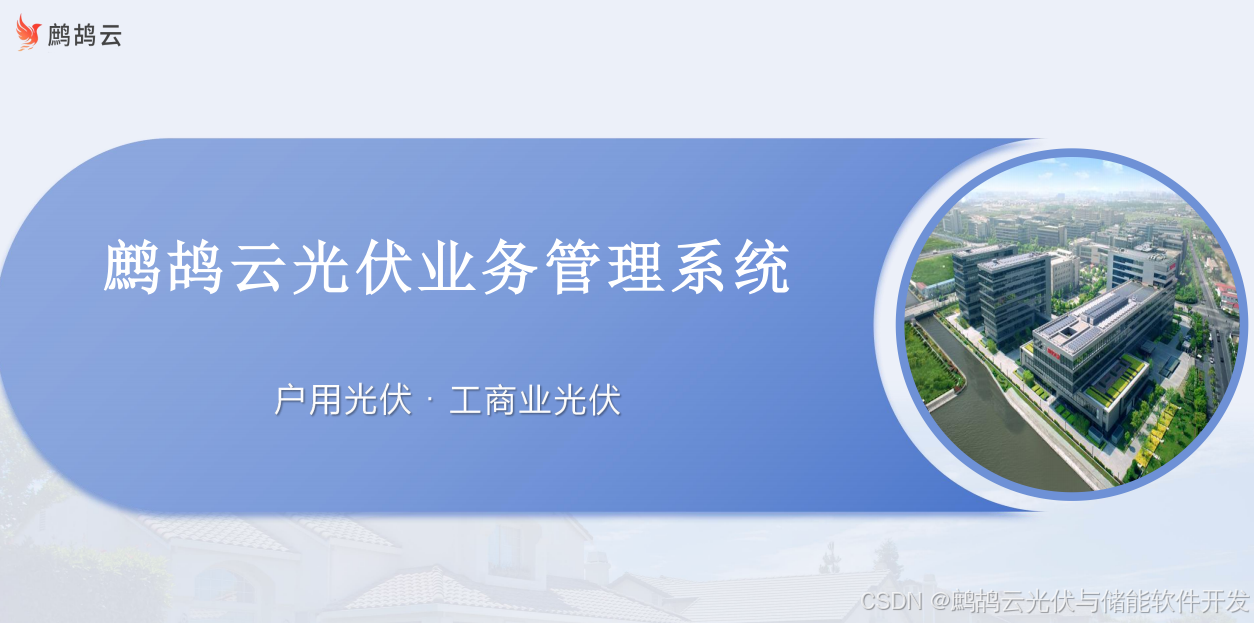 鹧鸪云

鹧鸪云光伏业务管理系统

户用光伏 · 工商业光伏

CSDN @鹧鸪云光伏与储能软件开发